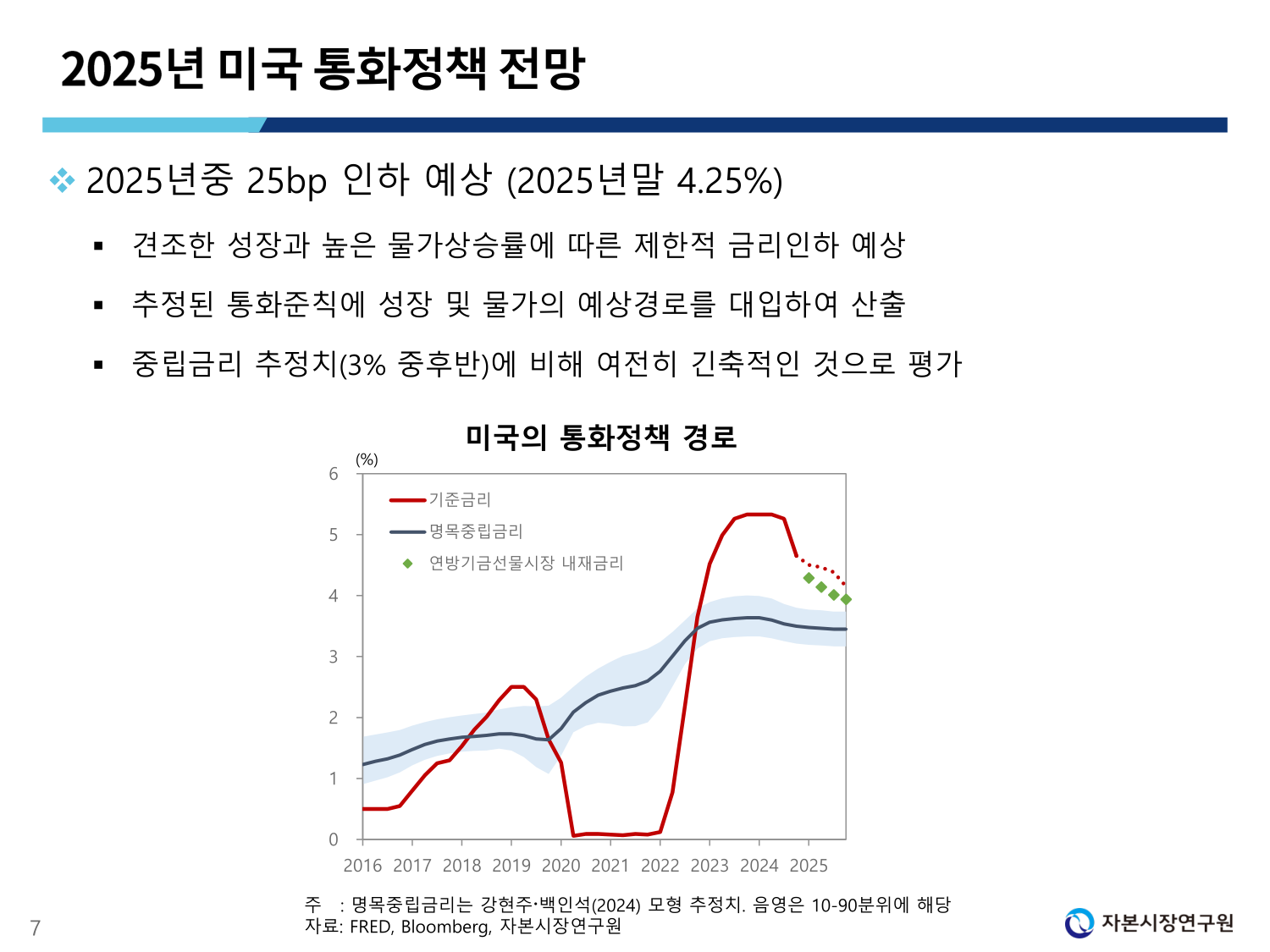 2025년 미국 통화정책 전망

❖ 2025년중 25bp 인하 예상 (2025년말 4.25%)

▪ 견조한 성장과 높은 물가상승률에 따른 제한적 금리인하 예상

▪ 추정된 통화준칙에 성장 및 물가의 예상경로를 대입하여 산출

▪ 중립금리 추정치(3% 중후반)에 비해 여전히 긴축적인 것으로 평가

미국의 통화정책 경로

(%)

6
5
4
3
2
1
0

기준금리
명목중립금리
연방기금선물시장 내재금리

2016 2017 2018 2019 2020 2021 2022 2023 2024 2025

주 : 명목중립금리는 강현주·백인석(2024) 모형 추정치. 음영은 10-90분위에 해당
자료: FRED, Bloomberg, 자본시장연구원

7

자본시장연구원